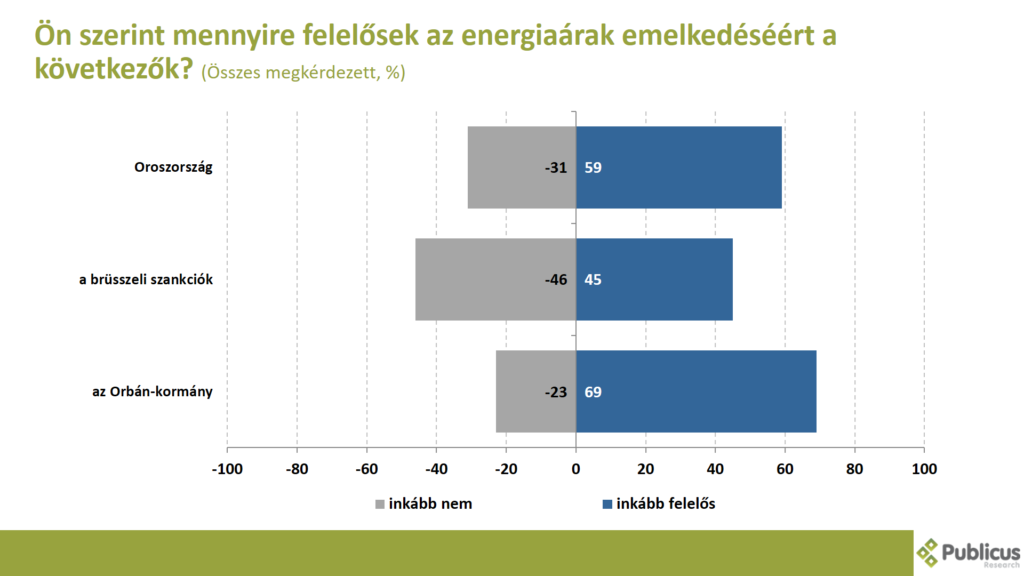 Ön szerint mennyire felelősek az energiaárak emelkedéséért a következők? (Összes megkérdezett, %)

Oroszország -31 59

a brüsszeli szankciók -46 45

az Orbán-kormány -23 69

-100 -80 -60 -40 -20 0 20 40 60 80 100

inkább nem
inkább felelős

Publicus Research